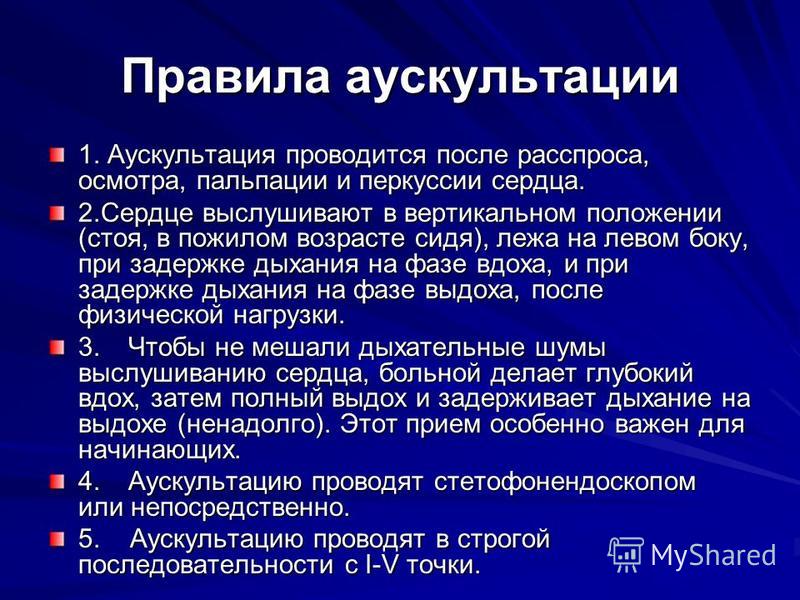 Правила аускультации

1. Аускультация проводится после расспроса, осмотра, пальпации и перкуссии сердца.

2.Сердце выслушивают в вертикальном положении (стоя, в пожилом возрасте сидя), лежа на левом боку, при задержке дыхания на фазе вдоха, и при задержке дыхания на фазе выдоха, после физической нагрузки.

3. Чтобы не мешали дыхательные шумы выслушиванию сердца, больной делает глубокий вдох, затем полный выдох и задерживает дыхание на выдохе (ненадолго). Этот прием особенно важен для начинающих.

4. Аускультацию проводят стетофонендоскопом или непосредственно.

5. Аускультацию проводят в строгой последовательности с I-V точки.

MyShared